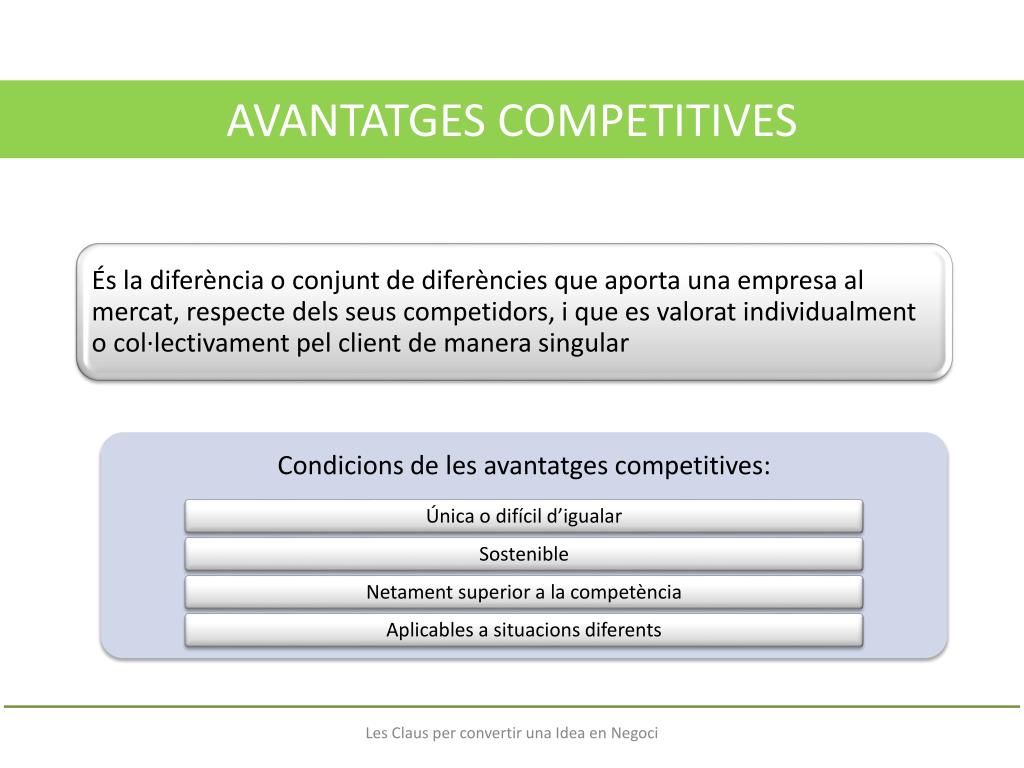 AVANTATGES COMPETITIVES

És la diferència o conjunt de diferències que aporta una empresa al mercat, respecte dels seus competidors, i que es valorat individualment o col·lectivament pel client de manera singular

Condicions de les avantatges competitives:

Única o difícil d'igualar

Sostenible

Netament superior a la competència

Aplicables a situacions diferents

Les Claus per convertir una Idea en Negoci